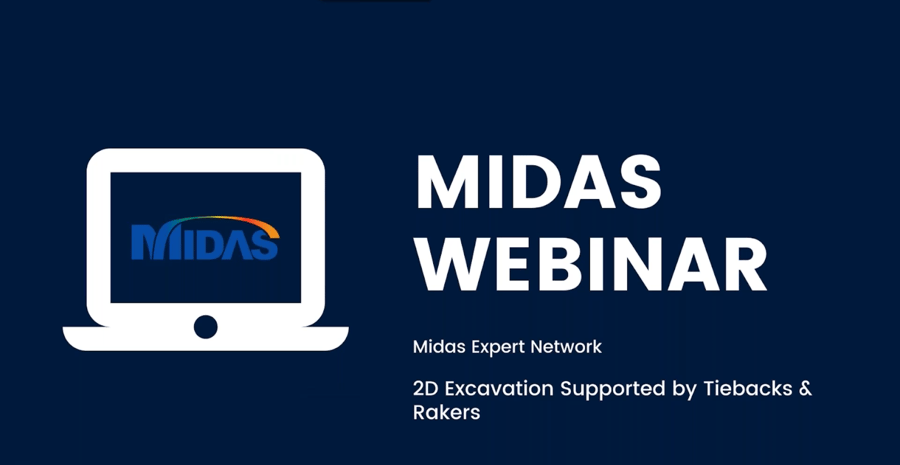 MIDAS

MIDAS WEBINAR

Midas Expert Network

2D Excavation Supported by Tiebacks & Rakers